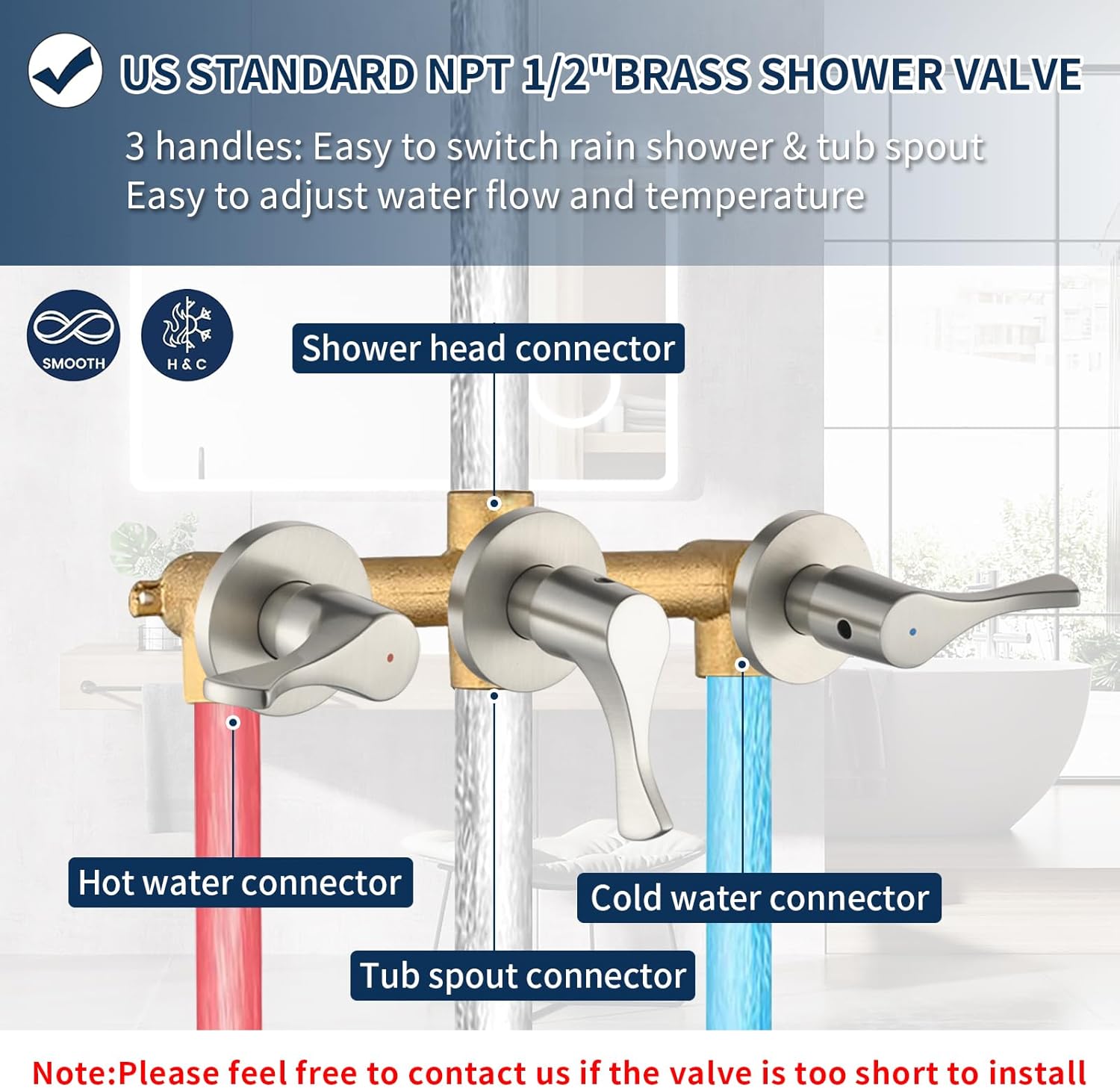 US STANDARD NPT 1/2"BRASS SHOWER VALVE

3 handles: Easy to switch rain shower & tub spout
Easy to adjust water flow and temperature

SMOOTH

H & C

Shower head connector

Hot water connector

Cold water connector

Tub spout connector

Note:Please feel free to contact us if the valve is too short to install